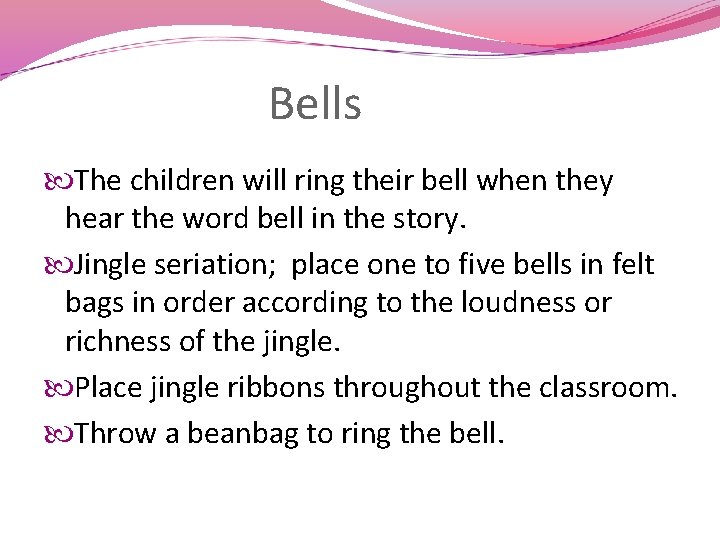 Bells

The children will ring their bell when they hear the word bell in the story.

Jingle seriation;  place one to five bells in felt bags in order according to the loudness or richness of the jingle.

Place jingle ribbons throughout the classroom.

Throw a beanbag to ring the bell.